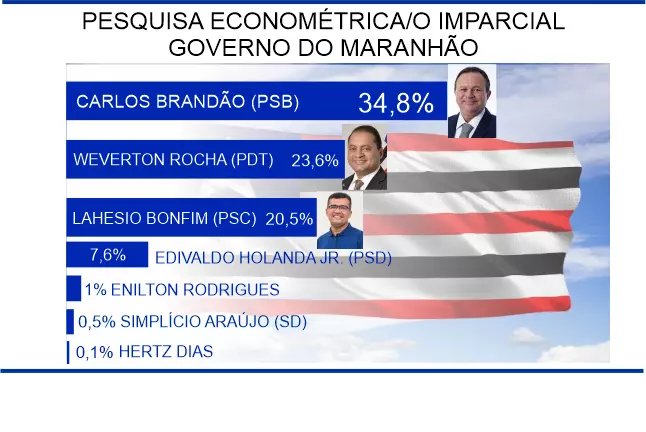 PESQUISA ECONOMÉTRICA/O IMPARCIAL
GOVERNO DO MARANHÃO

CARLOS BRANDÃO (PSB) 34,8%

WEVERTON ROCHA (PDT) 23,6%

LAHESIO BONFIM (PSC) 20,5%

7,6% EDIVALDO HOLANDA JR. (PSD)

1% ENILTON RODRIGUES

0,5% SIMPLÍCIO ARAÚJO (SD)

0,1% HERTZ DIAS